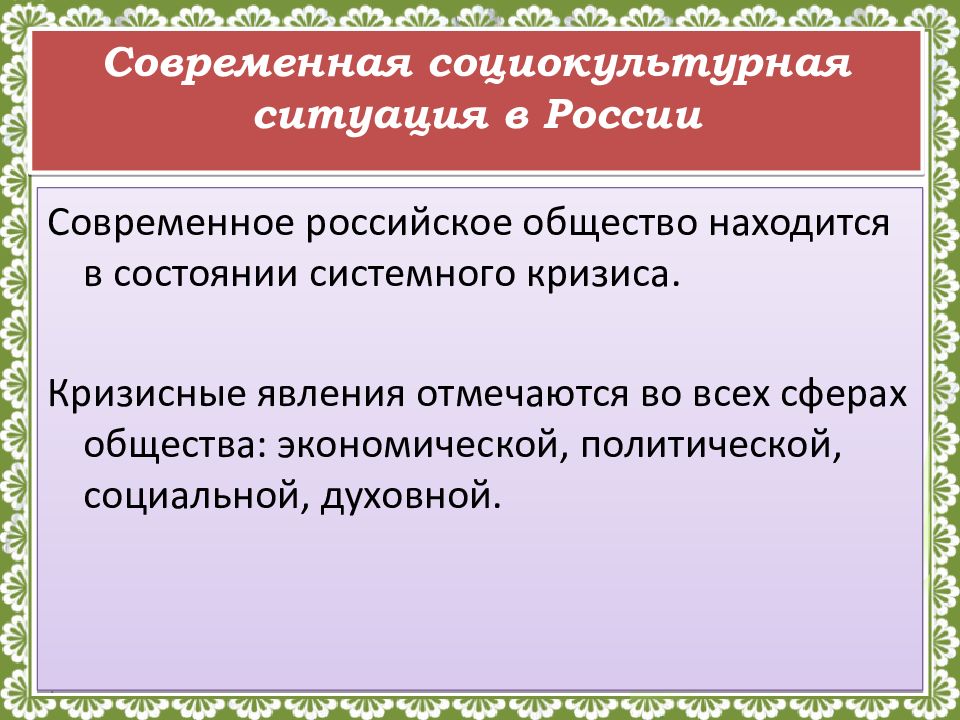 Современная социокультурная ситуация в России

Современное российское общество находится в состоянии системного кризиса.

Кризисные явления отмечаются во всех сферах общества: экономической, политической, социальной, духовной.